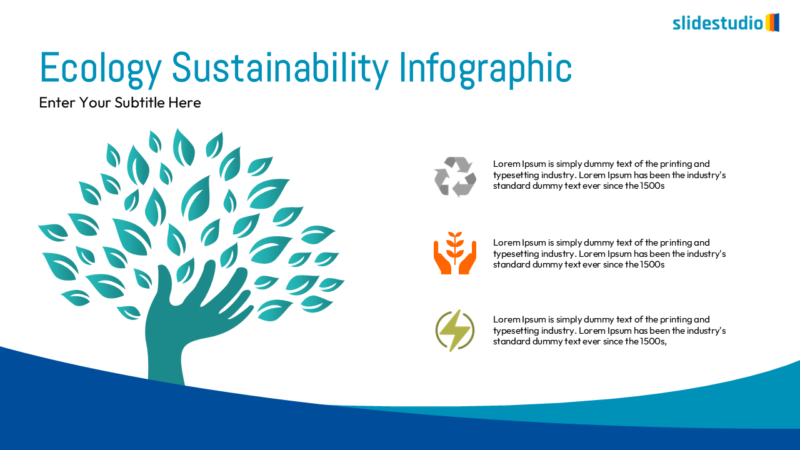 slidestudio

Ecology Sustainability Infographic

Enter Your Subtitle Here

Lorem Ipsum is simply dummy text of the printing and typesetting industry. Lorem Ipsum has been the industry's standard dummy text ever since the 1500s

Lorem Ipsum is simply dummy text of the printing and typesetting industry. Lorem Ipsum has been the industry's standard dummy text ever since the 1500s

Lorem Ipsum is simply dummy text of the printing and typesetting industry. Lorem Ipsum has been the industry's standard dummy text ever since the 1500s,